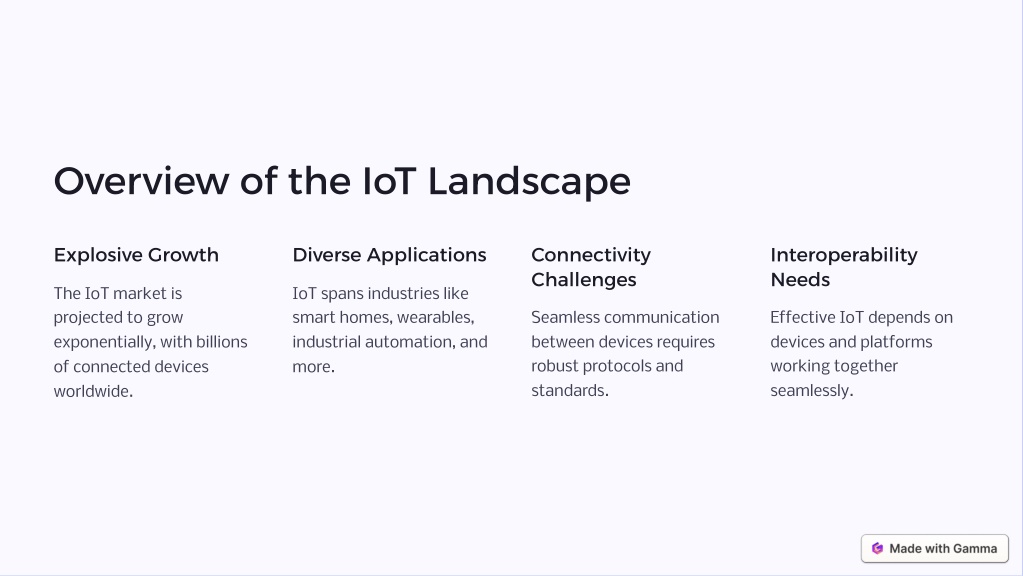 Overview of the IoT Landscape

Explosive Growth

The IoT market is projected to grow exponentially, with billions of connected devices worldwide.

Diverse Applications

IoT spans industries like smart homes, wearables, industrial automation, and more.

Connectivity Challenges

Seamless communication between devices requires robust protocols and standards.

Interoperability Needs

Effective IoT depends on devices and platforms working together seamlessly.

Made with Gamma